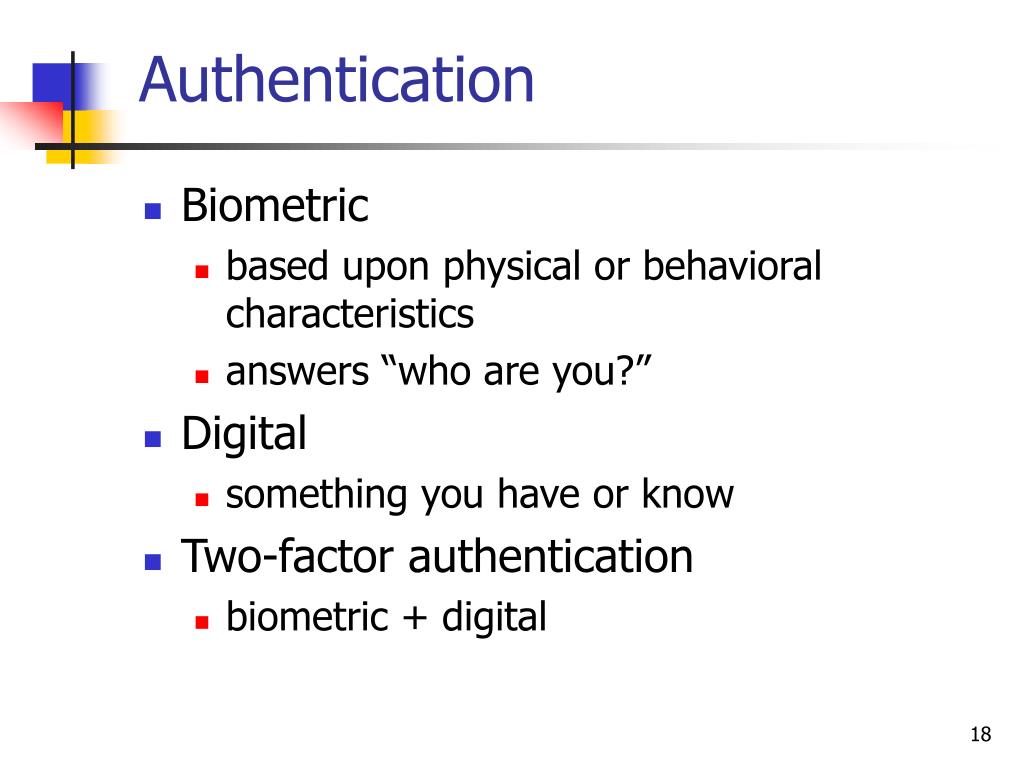 Authentication

- Biometric
  - based upon physical or behavioral characteristics
  - answers “who are you?”
- Digital
  - something you have or know
- Two-factor authentication
  - biometric + digital

18